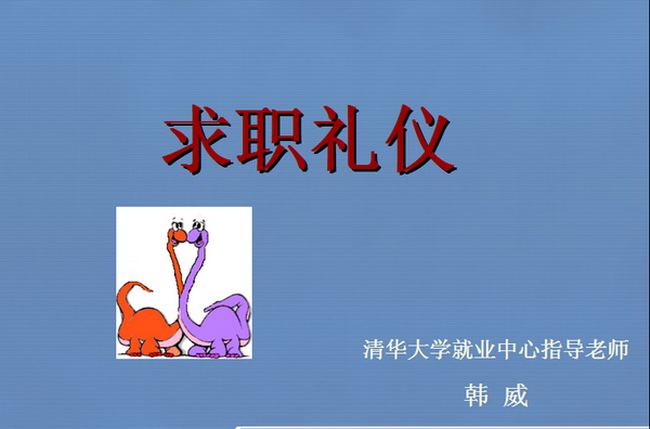 求职礼仪

清华大学就业中心指导老师

韩 威